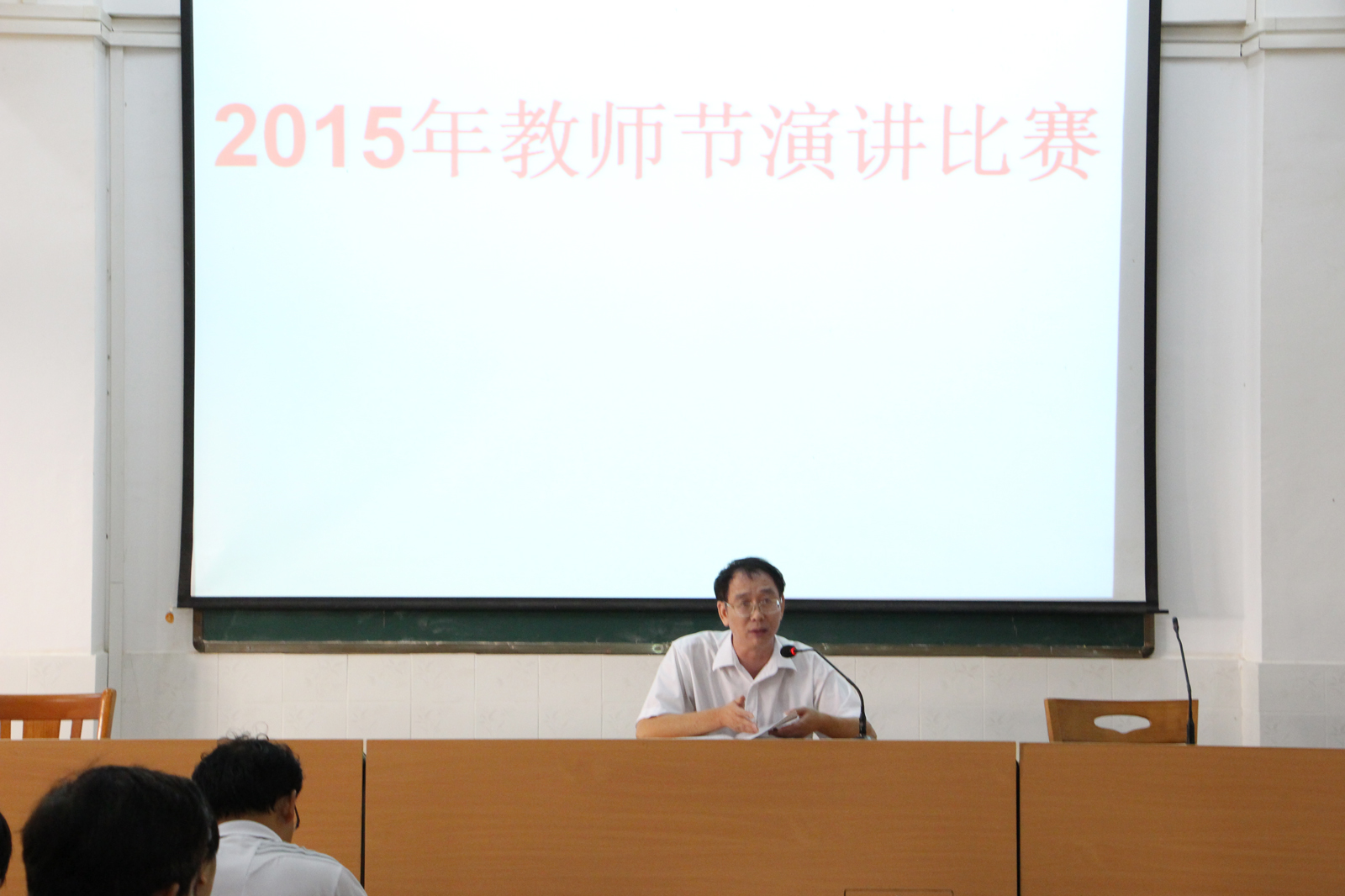 2015年教师节演讲比赛